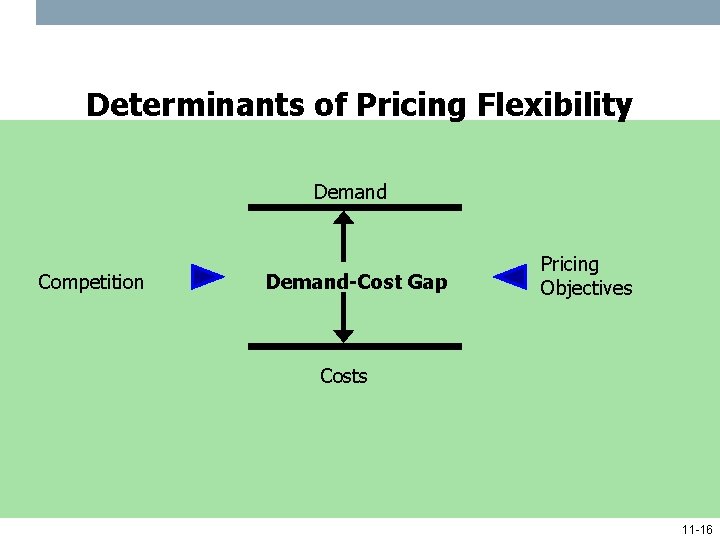 Determinants of Pricing Flexibility

Demand

Competition

Demand-Cost Gap

Pricing Objectives

Costs

11-16